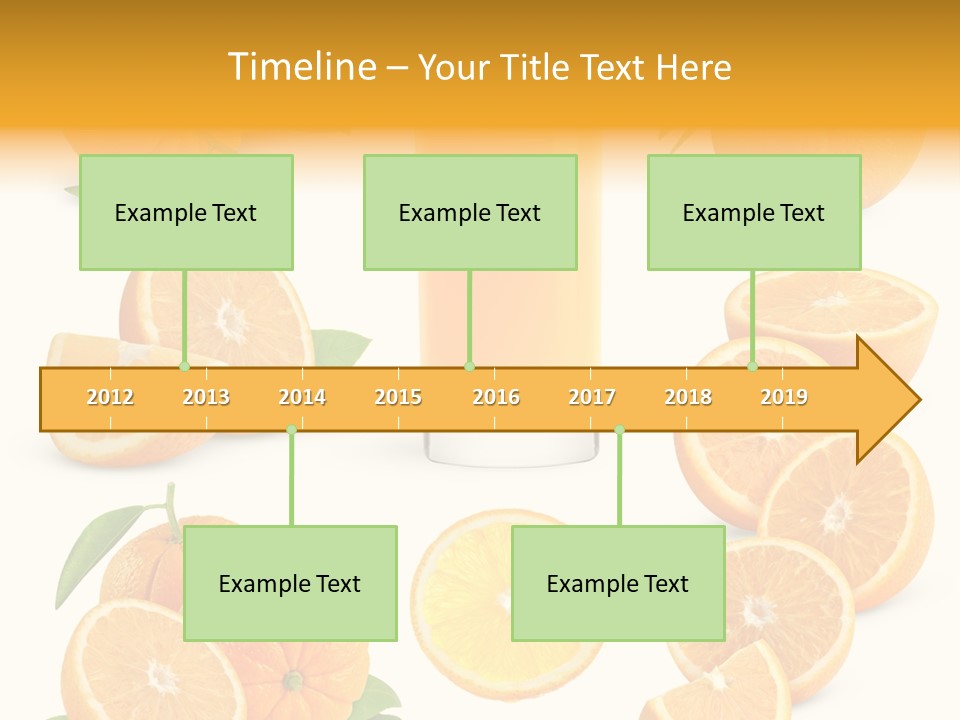 Timeline – Your Title Text Here

Example Text

Example Text

Example Text

2012 2013 2014 2015 2016 2017 2018 2019

Example Text

Example Text